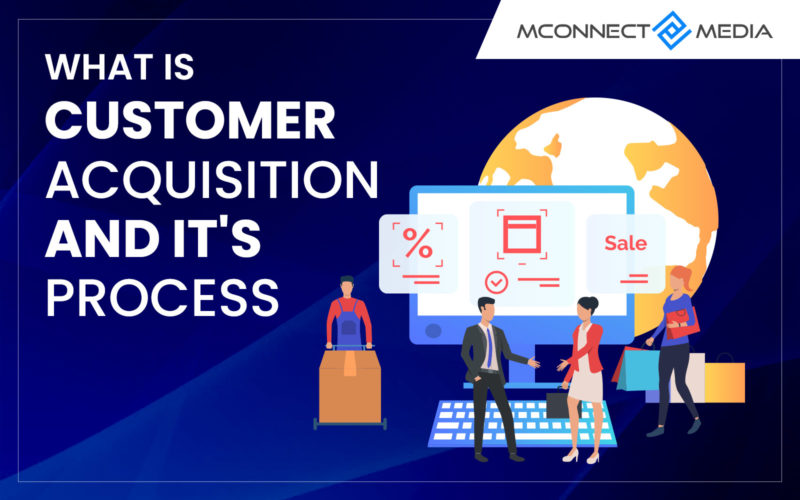 MCONNECT MEDIA

WHAT IS
CUSTOMER
ACQUISITION
AND IT'S
PROCESS

%

Sale